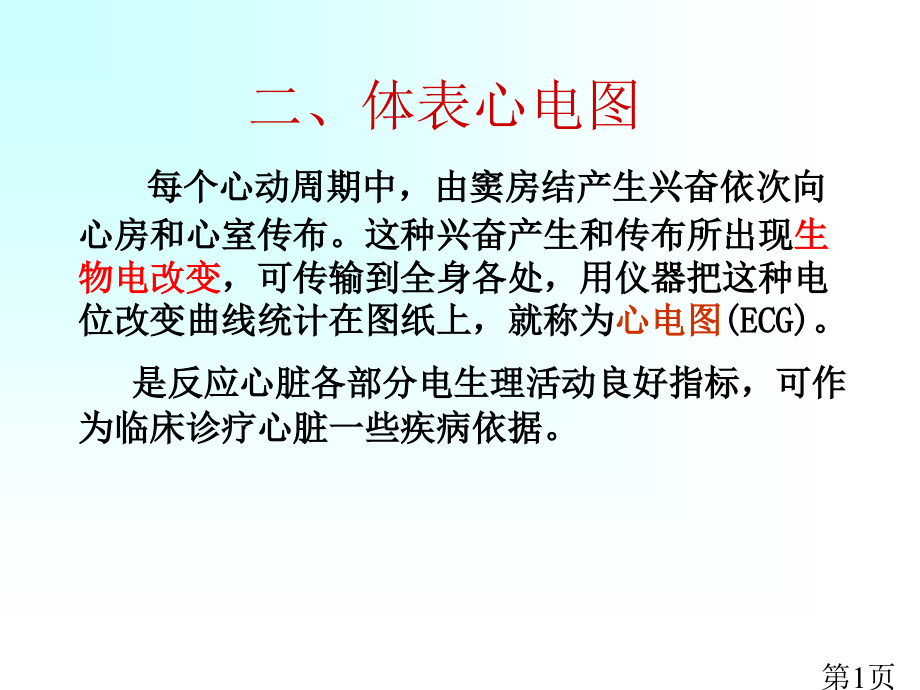 二、体表心电图

每个心动周期中，由窦房结产生兴奋依次向心房和心室传布。这种兴奋产生和传布所出现生物电改变，可传输到全身各处，用仪器把这种电位改变曲线统计在图纸上，就称为心电图(ECG)。

是反应心脏各部分电生理活动良好指标，可作为临床诊疗心脏一些疾病依据。

第1页